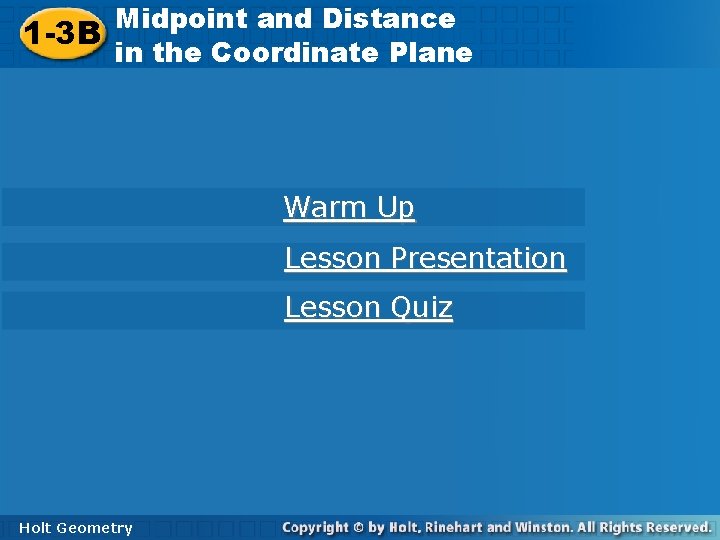 1-3B Midpoint and Distance in the Coordinate Plane

Warm Up

Lesson Presentation

Lesson Quiz

Holt Geometry

Copyright © by Holt, Rinehart and Winston. All Rights Reserved.